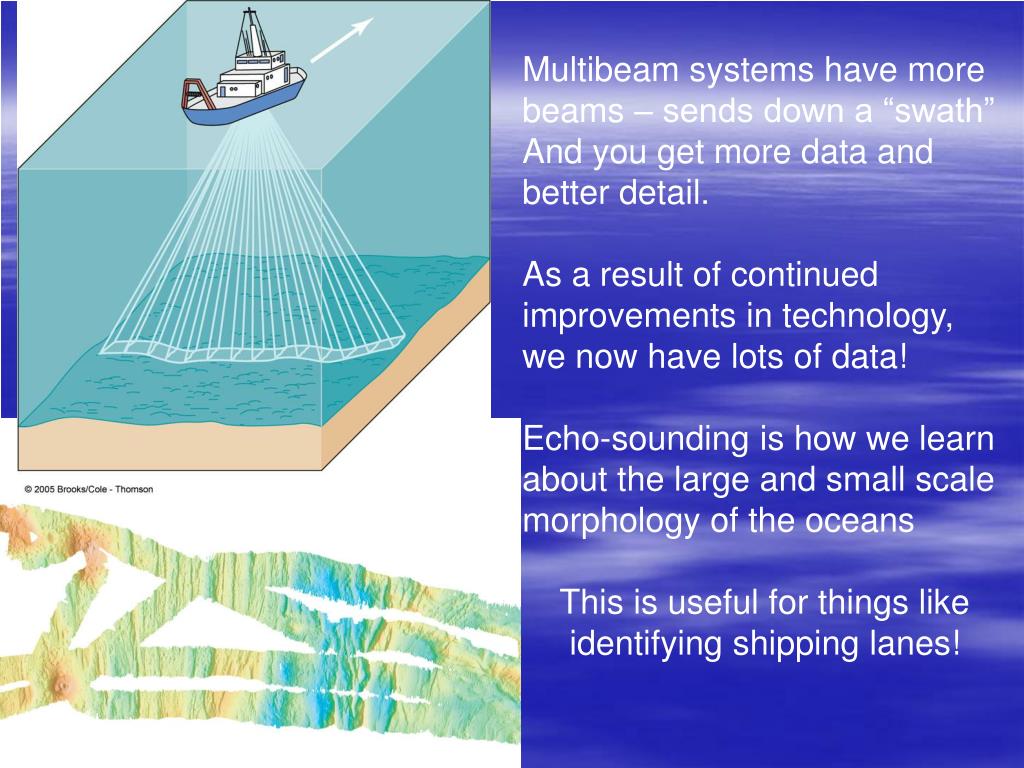 © 2005 Brooks/Cole - Thomson

Multibeam systems have more beams – sends down a “swath” And you get more data and better detail.

As a result of continued improvements in technology, we now have lots of data!

Echo-sounding is how we learn about the large and small scale morphology of the oceans

This is useful for things like identifying shipping lanes!